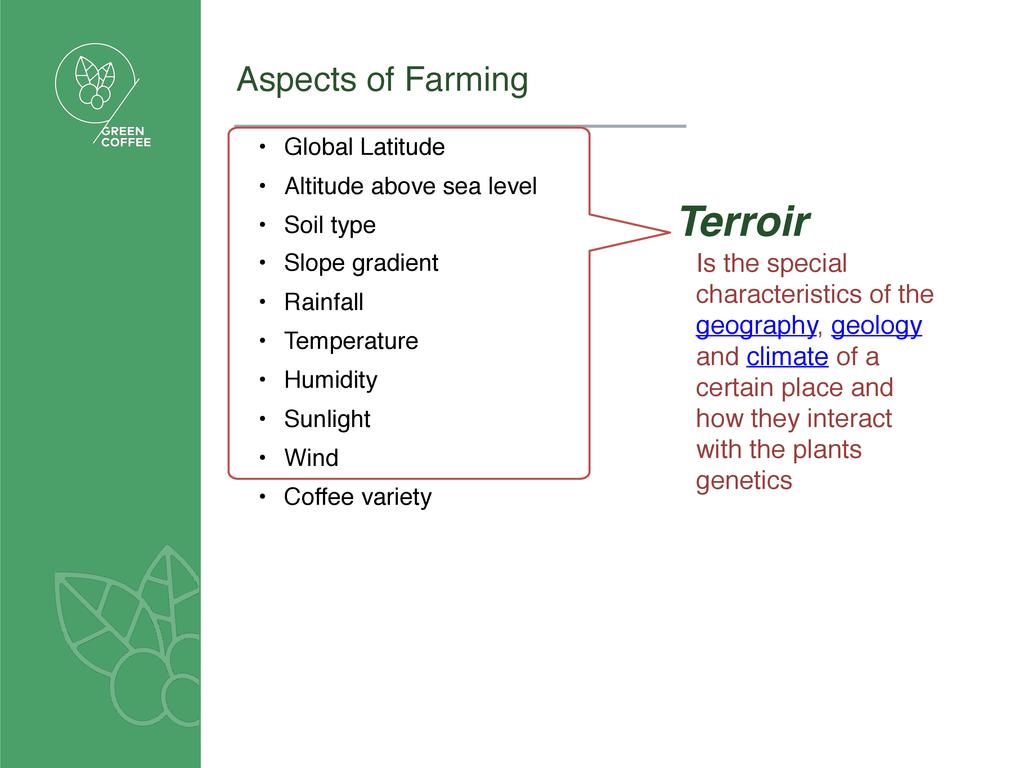 GREEN COFFEE

Aspects of Farming

• Global Latitude
• Altitude above sea level
• Soil type
• Slope gradient
• Rainfall
• Temperature
• Humidity
• Sunlight
• Wind
• Coffee variety

Terroir

Is the special characteristics of the geography, geology and climate of a certain place and how they interact with the plants genetics